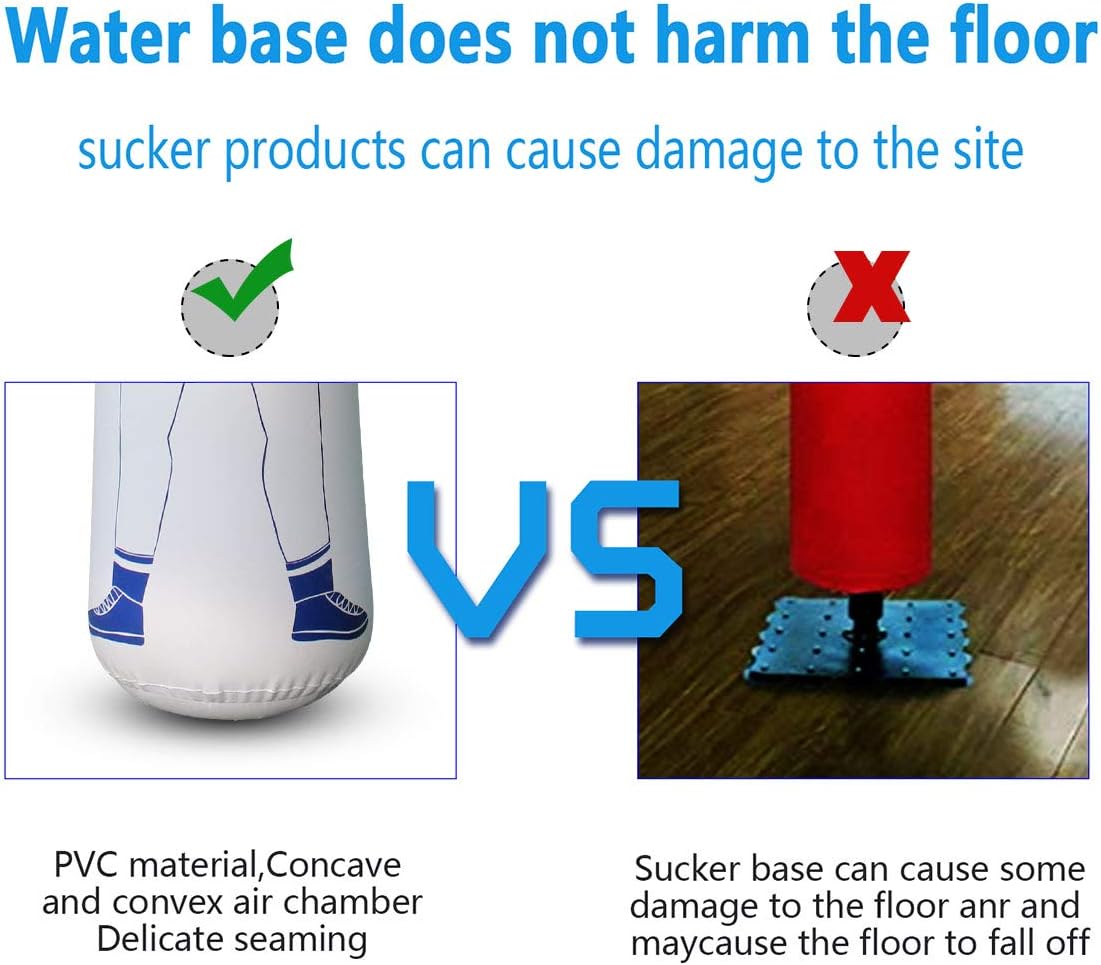 Water base does not harm the floor

sucker products can cause damage to the site

VS

PVC material,Concave and convex air chamber Delicate seaming

Sucker base can cause some damage to the floor anr and maycause the floor to fall off